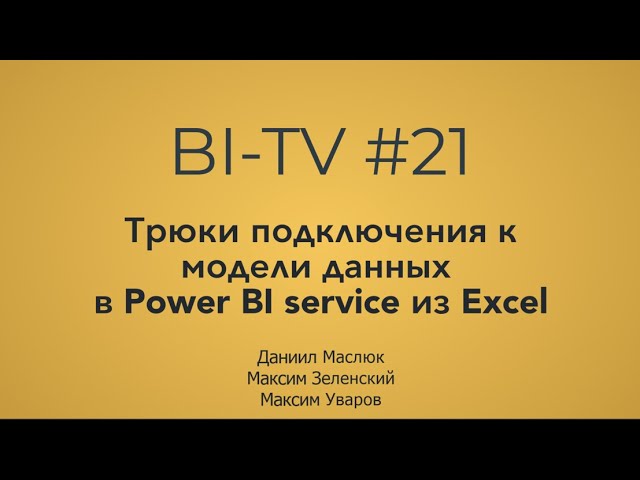 BI-TV #21

Трюки подключения к модели данных в Power BI service из Excel

Даниил Маслюк
Максим Зеленский
Максим Уваров